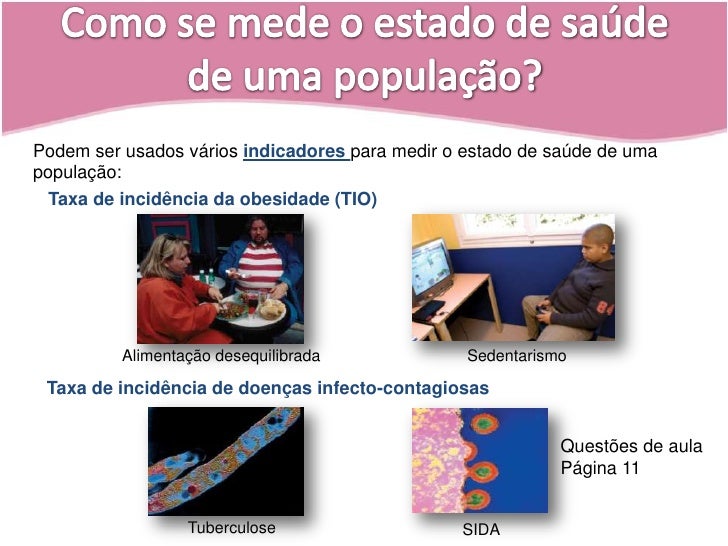 Como se mede o estado de saúde de uma população?

Podem ser usados vários indicadores para medir o estado de saúde de uma população:

Taxa de incidência da obesidade (TIO)

Alimentação desequilibrada

Sedentarismo

Taxa de incidência de doenças infecto-contagiosas

Tuberculose

SIDA

Questões de aula
Página 11